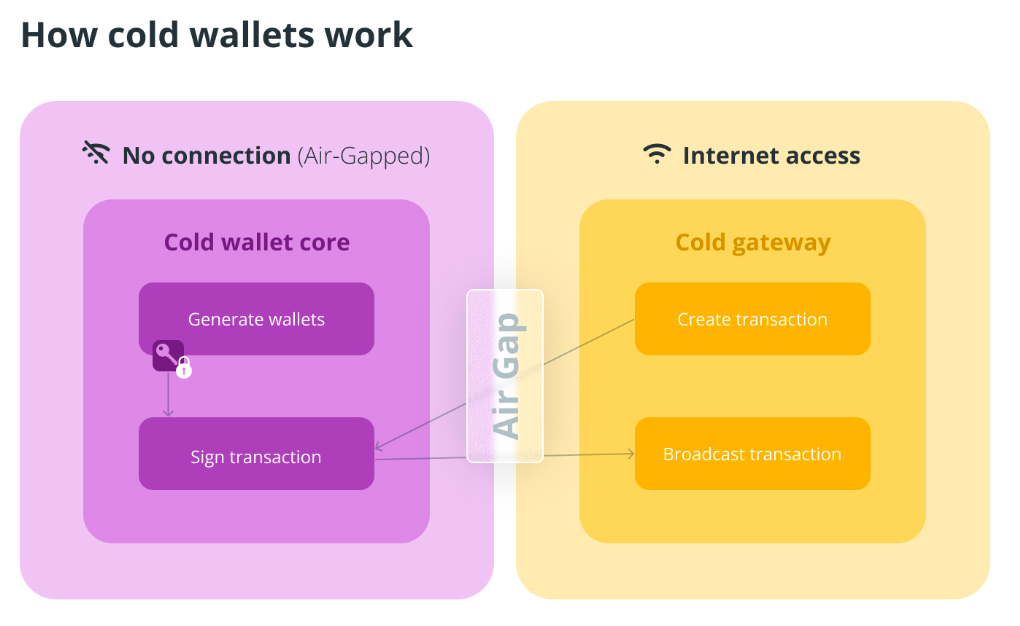 How cold wallets work

No connection (Air-Gapped)

Cold wallet core

Generate wallets

Sign transaction

Air Gap

Internet access

Cold gateway

Create transaction

Broadcast transaction